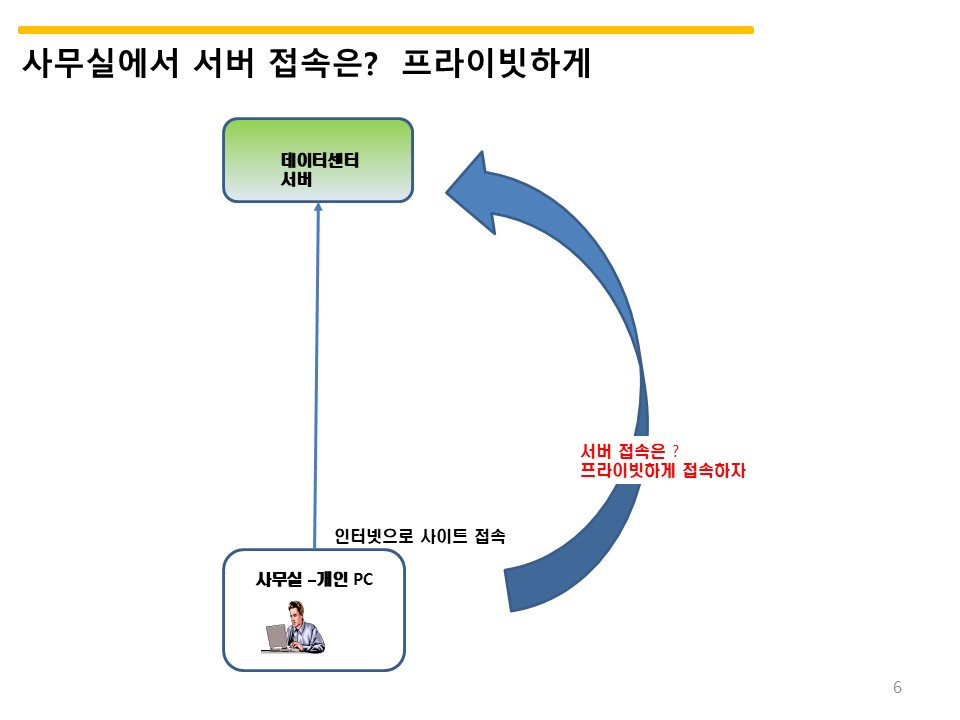 사무실에서 서버 접속은? 프라이빗하게

데이터센터
서버

서버 접속은 ?
프라이빗하게 접속하자

인터넷으로 사이트 접속

사무실 –개인 PC

6